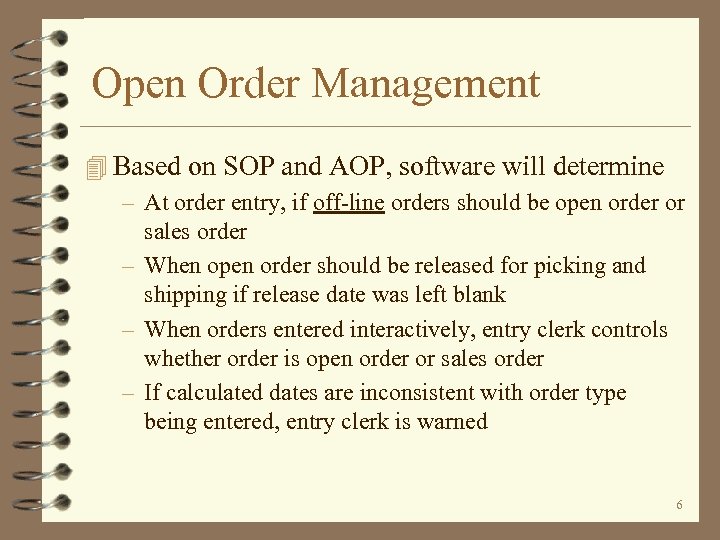 Open Order Management

Based on SOP and AOP, software will determine

– At order entry, if off-line orders should be open order or sales order

– When open order should be released for picking and shipping if release date was left blank

– When orders entered interactively, entry clerk controls whether order is open order or sales order

– If calculated dates are inconsistent with order type being entered, entry clerk is warned

6